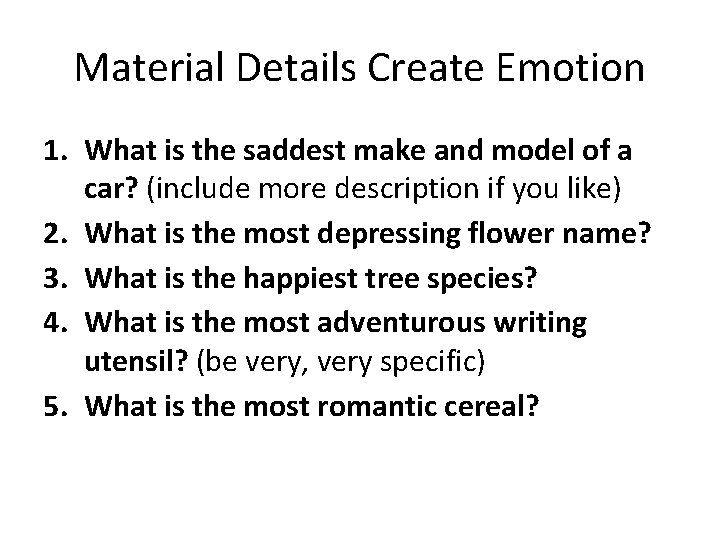 Material Details Create Emotion

1. What is the saddest make and model of a car? (include more description if you like)
2. What is the most depressing flower name?
3. What is the happiest tree species?
4. What is the most adventurous writing utensil? (be very, very specific)
5. What is the most romantic cereal?